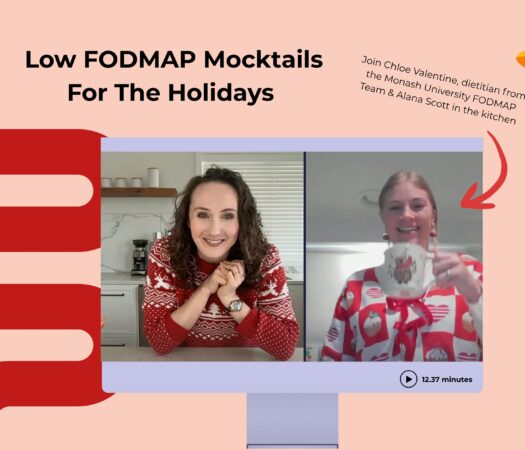 Low FODMAP Mocktails For The Holidays

Join Chloe Valentine, dietitian from the Monash University FODMAP Team & Alana Scott in the kitchen

12.37 minutes